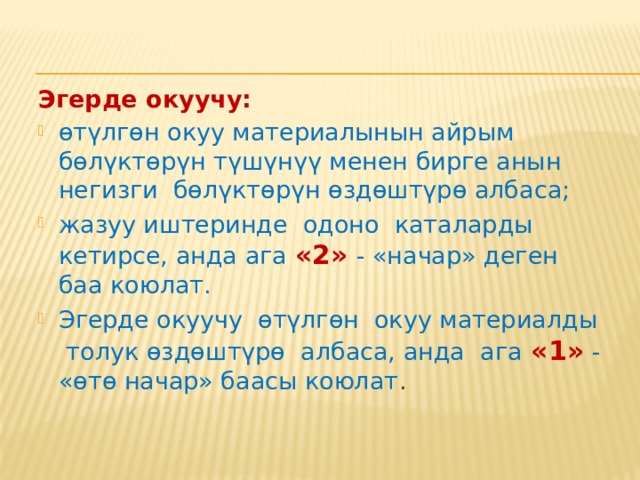 Эгерде окуучу:

өтүлгөн окуу материалынын айрым бөлүктөрүн түшүнүү менен бирге анын негизги бөлүктөрүн өздөштүрө албаса;

жазуу иштеринде одоно каталарды кетирсе, анда ага «2» - «начар» деген баа коюлат.

Эгерде окуучу өтүлгөн окуу материалды толук өздөштүрө албаса, анда ага «1» - «өтө начар» баасы коюлат.